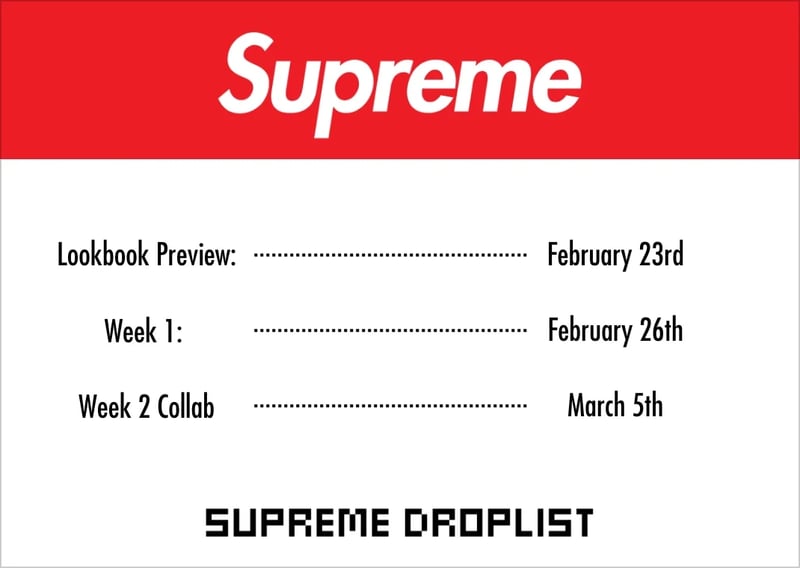 Supreme

Lookbook Preview: ........................................ February 23rd

Week 1: ........................................ February 26th

Week 2 Collab ........................................ March 5th

SUPREME DROPLIST